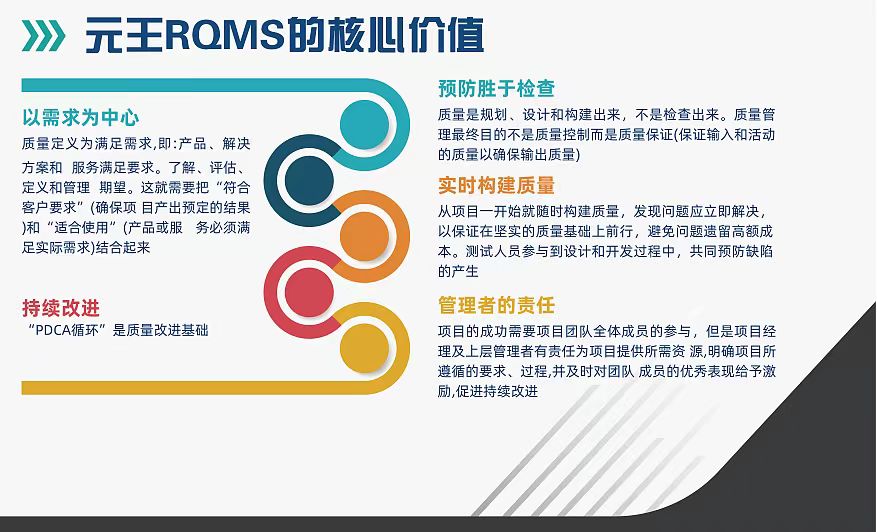 元王RQMS的核心价值

以需求为中心
质量定义为满足需求,即:产品、解决方案和 服务满足要求。了解、评估、定义和管理 期望。这就需要把“符合客户要求”(确保项 目产出预定的结果)和“适合使用”(产品或服 务必须满足实际需求)结合起来

持续改进
“PDCA循环”是质量改进基础

预防胜于检查
质量是规划、设计和构建出来,不是检查出来。质量管理最终目的不是质量控制而是质量保证(保证输入和活动的质量以确保输出质量)

实时构建质量
从项目一开始就随时构建质量,发现问题应立即解决,以保证在坚实的质量基础上前行,避免问题遗留高额成本。测试人员参与到设计和开发过程中,共同预防缺陷的产生

管理者的责任
项目的成功需要项目团队全体成员的参与,但是项目经理及上层管理者有责任为项目提供所需资 源,明确项目所遵循的要求、过程,并及时对团队 成员的优秀表现给予激励,促进持续改进